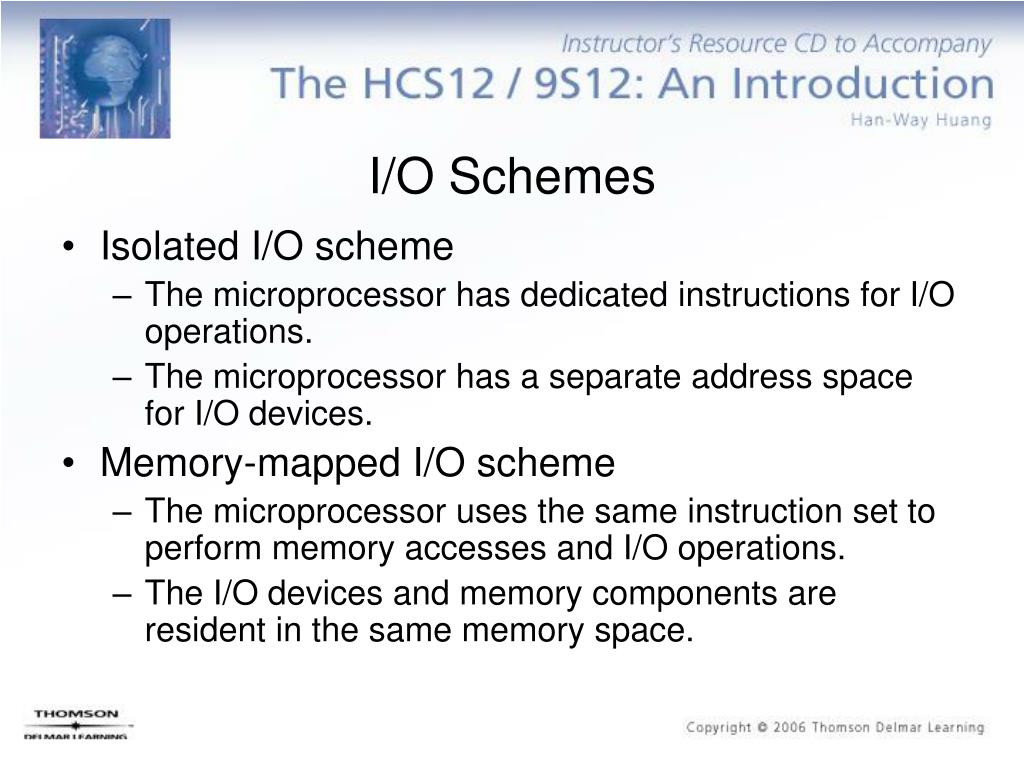 Instructor's Resource CD to Accompany
The HCS12 / 9S12: An Introduction
Han-Way Huang

I/O Schemes

• Isolated I/O scheme
– The microprocessor has dedicated instructions for I/O operations.
– The microprocessor has a separate address space for I/O devices.
• Memory-mapped I/O scheme
– The microprocessor uses the same instruction set to perform memory accesses and I/O operations.
– The I/O devices and memory components are resident in the same memory space.

THOMSON
DELMAR LEARNING

Copyright © 2006 Thomson Delmar Learning